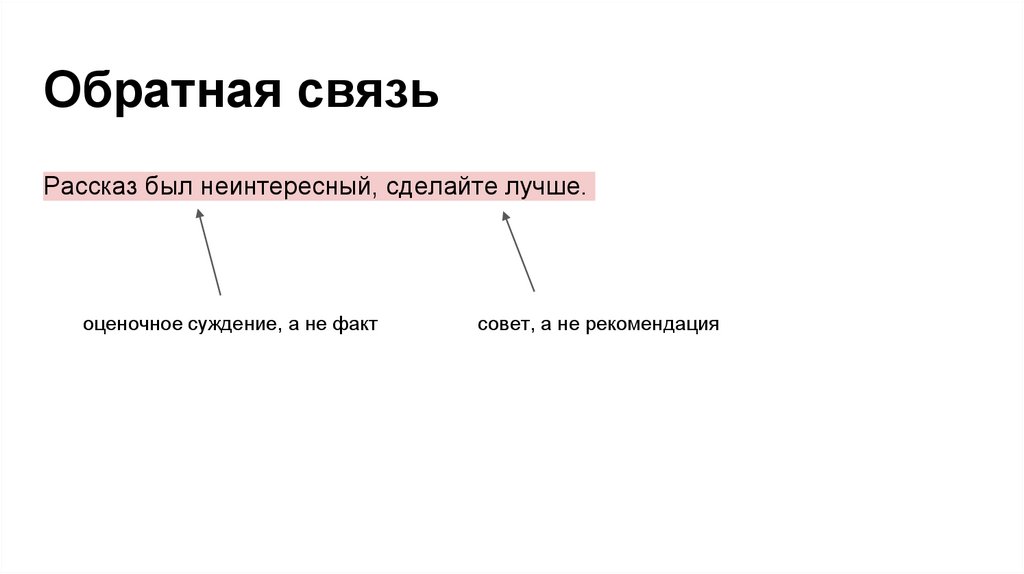 Обратная связь

Рассказ был неинтересный, сделайте лучше.

оценочное суждение, а не факт

совет, а не рекомендация